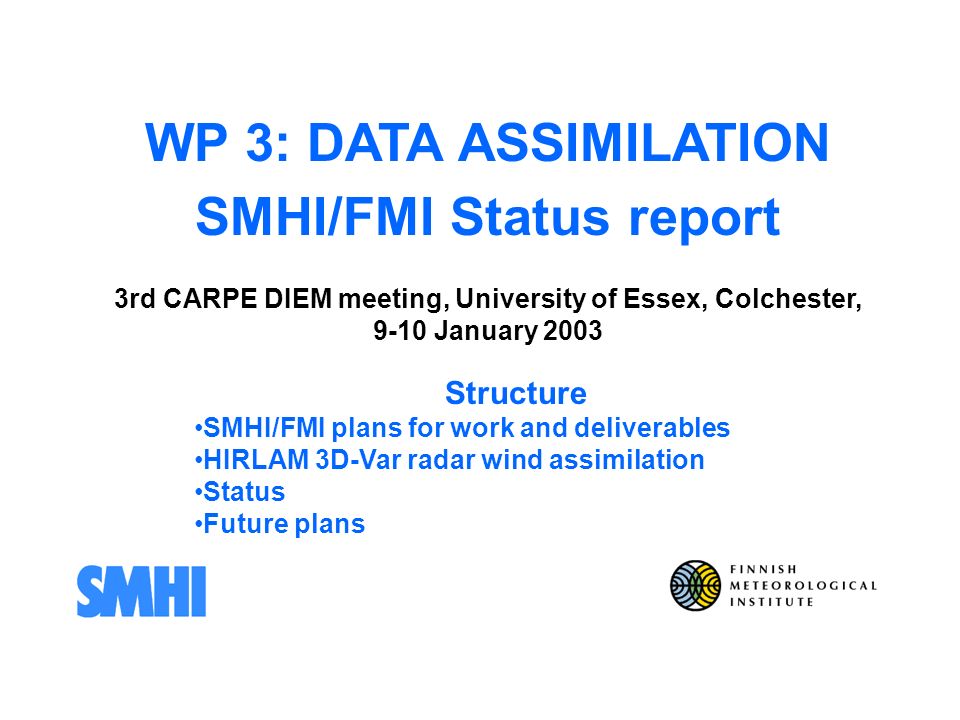 WP 3: DATA ASSIMILATION
SMHI/FMI Status report

3rd CARPE DIEM meeting, University of Essex, Colchester, 9-10 January 2003

Structure
•SMHI/FMI plans for work and deliverables
•HIRLAM 3D-Var radar wind assimilation
•Status
•Future plans

SMHI

FINNISH
METEOROLOGICAL
INSTITUTE